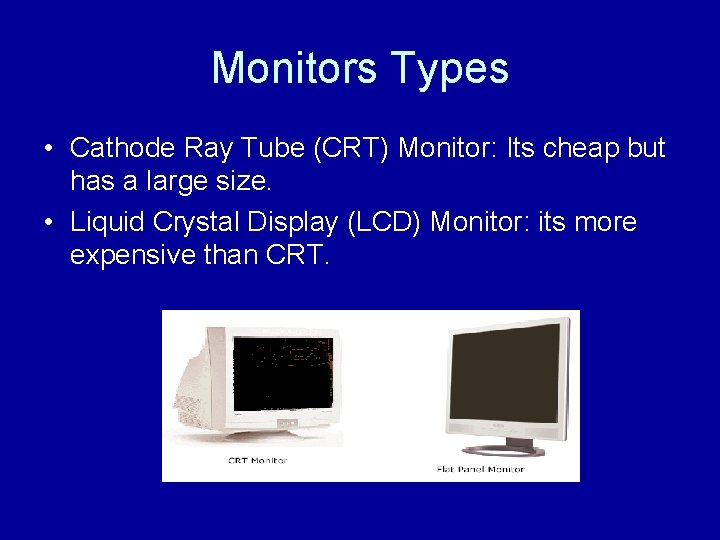 Monitors Types

• Cathode Ray Tube (CRT) Monitor: Its cheap but has a large size.

• Liquid Crystal Display (LCD) Monitor: its more expensive than CRT.

CRT Monitor

Flat Panel Monitor